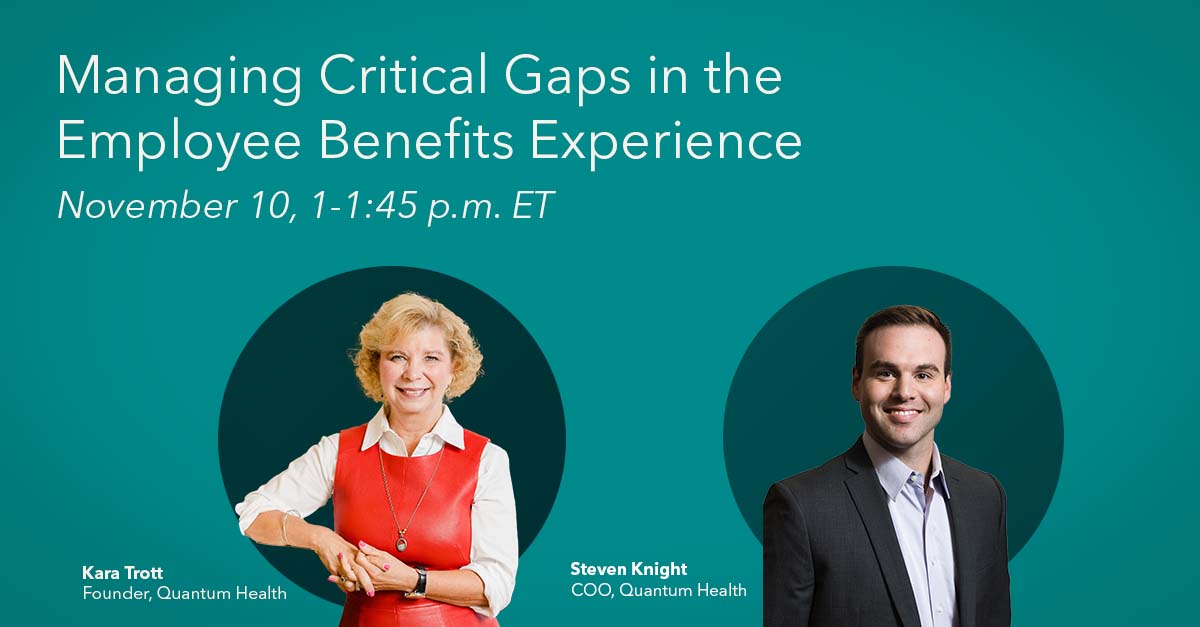 Managing Critical Gaps in the Employee Benefits Experience

November 10, 1-1:45 p.m. ET

Kara Trott
Founder, Quantum Health

Steven Knight
COO, Quantum Health